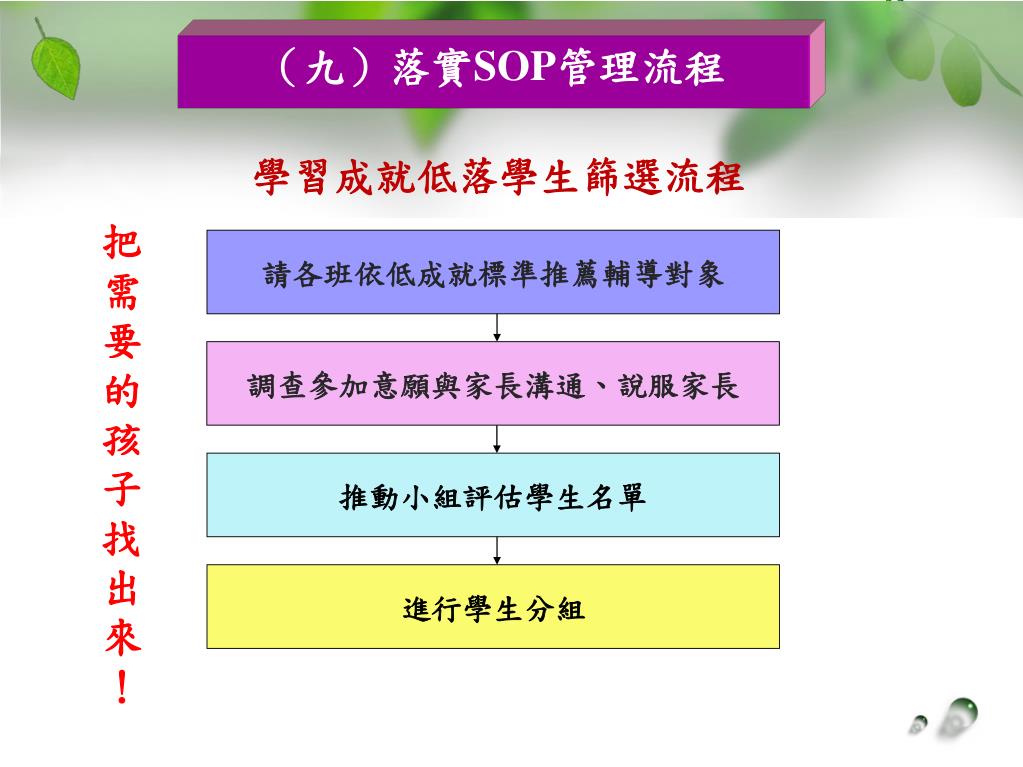 （九）落實SOP管理流程

學習成就低落學生篩選流程

把需要的孩子找出來！

請各班依低成就標準推薦輔導對象

調查參加意願與家長溝通、說服家長

推動小組評估學生名單

進行學生分組